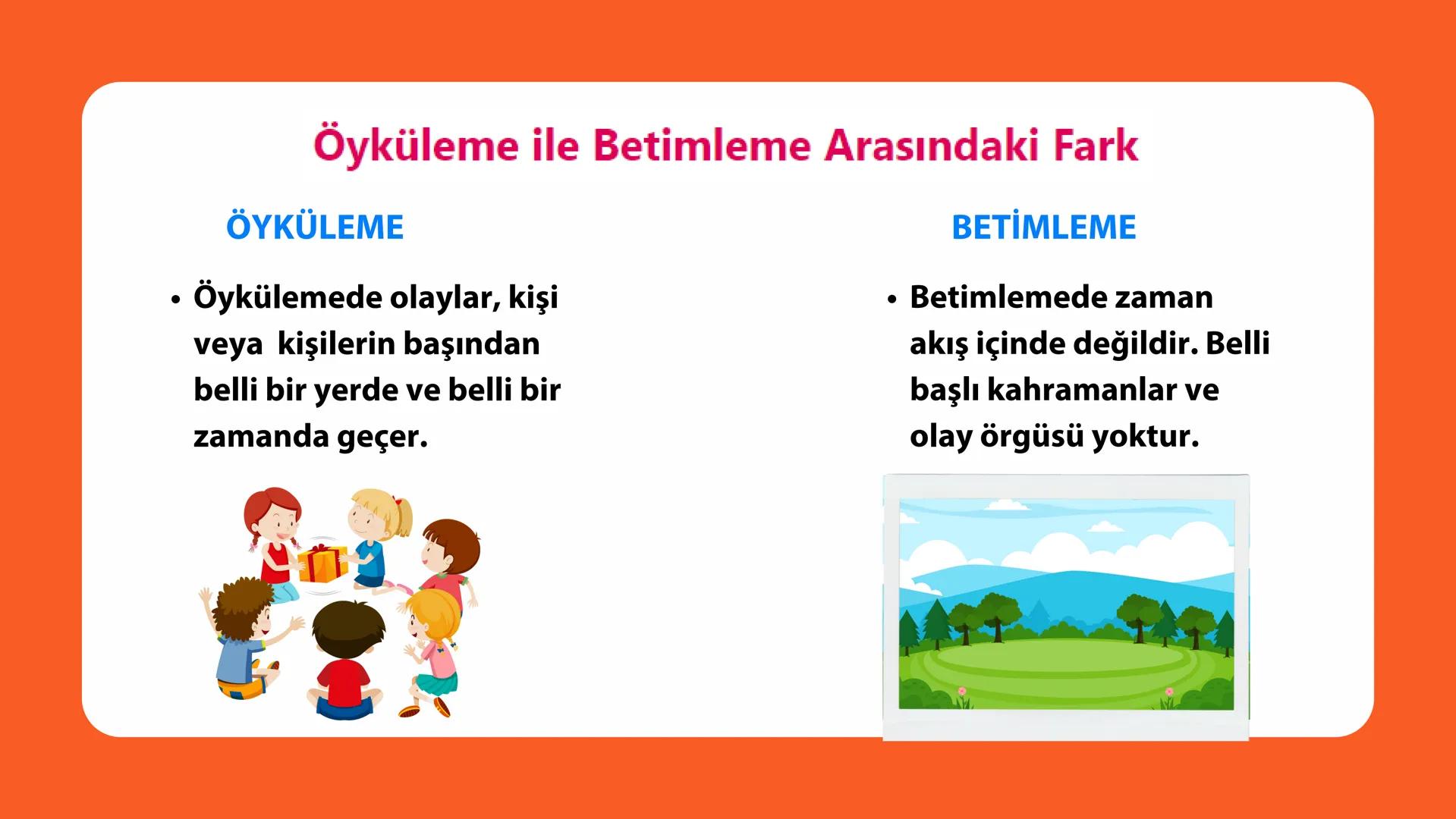 Öyküleme ile Betimleme Arasındaki Fark

ÖYKÜLEME

• Öykülemede olaylar, kişi veya kişilerin başından belli bir yerde ve belli bir zamanda geçer.

BETİMLEME

• Betimlemede zaman akış içinde değildir. Belli başlı kahramanlar ve olay örgüsü yoktur.